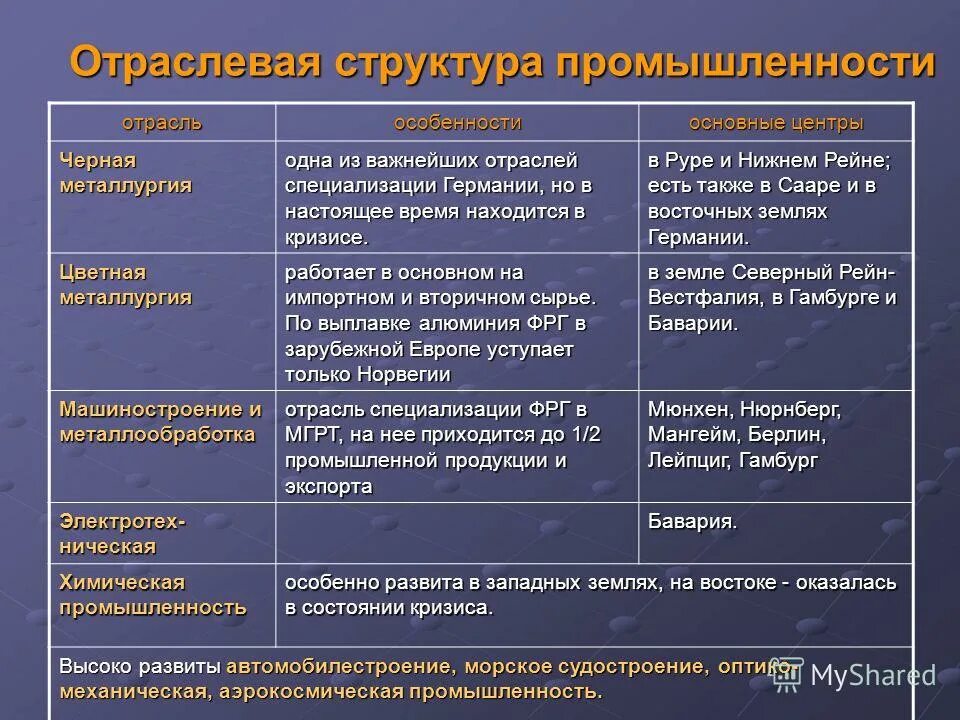 Отраслевая структура промышленности

| отрасль | особенности | основные центры |
|---|---|---|
| Черная металлургия | одна из важнейших отраслей специализации Германии, но в настоящее время находится в кризисе. | в Руре и Нижнем Рейне; есть также в Сааре и в восточных землях Германии. |
| Цветная металлургия | работает в основном на импортном и вторичном сырье. По выплавке алюминия ФРГ в зарубежной Европе уступает только Норвегии | в земле Северный Рейн-Вестфалия, в Гамбурге и Баварии. |
| Машиностроение и металлообработка | отрасль специализации ФРГ в МГРТ, на нее приходится до 1/2 промышленной продукции и экспорта | Мюнхен, Нюрнберг, Мангейм, Берлин, Лейпциг, Гамбург |
| Электротехническая | | Бавария. |
| Химическая промышленность | особенно развита в западных землях, на востоке - оказалась в состоянии кризиса. | |
| Высоко развиты автомобилестроение, морское судостроение, оптико-механическая, аэрокосмическая промышленность. | | |

MyShared